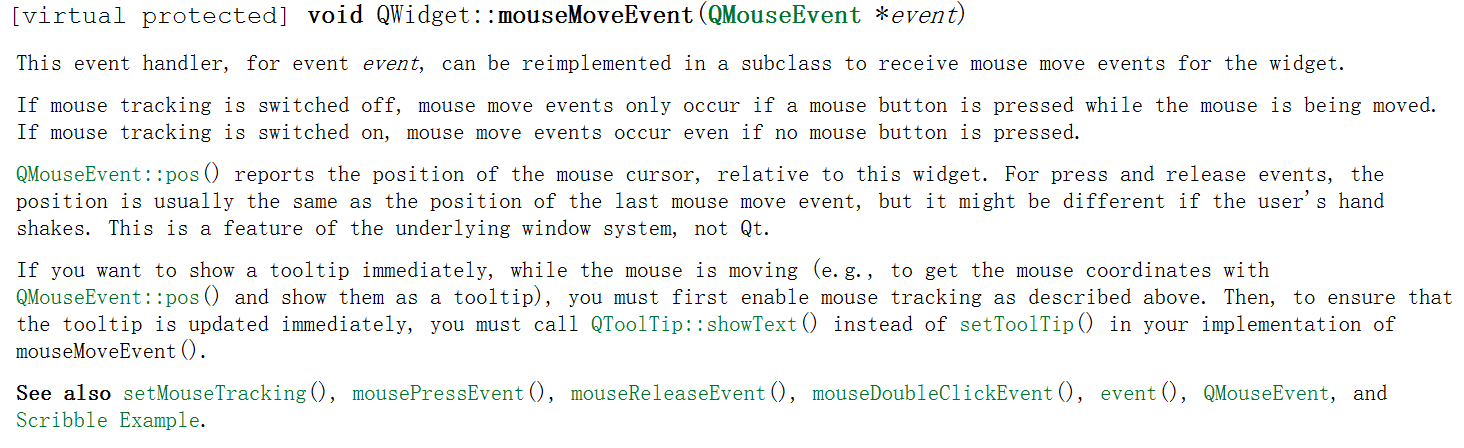 [virtual protected] void QWidget::mouseMoveEvent(QMouseEvent *event)

This event handler, for event event, can be reimplemented in a subclass to receive mouse move events for the widget.

If mouse tracking is switched off, mouse move events only occur if a mouse button is pressed while the mouse is being moved. If mouse tracking is switched on, mouse move events occur even if no mouse button is pressed.

QMouseEvent::pos() reports the position of the mouse cursor, relative to this widget. For press and release events, the position is usually the same as the position of the last mouse move event, but it might be different if the user's hand shakes. This is a feature of the underlying window system, not Qt.

If you want to show a tooltip immediately, while the mouse is moving (e.g., to get the mouse coordinates with QMouseEvent::pos() and show them as a tooltip), you must first enable mouse tracking as described above. Then, to ensure that the tooltip is updated immediately, you must call QToolTip::showText() instead of setToolTip() in your implementation of mouseMoveEvent().

See also setMouseTracking(), mousePressEvent(), mouseReleaseEvent(), mouseDoubleClickEvent(), event(), QMouseEvent, and Scribble Example.